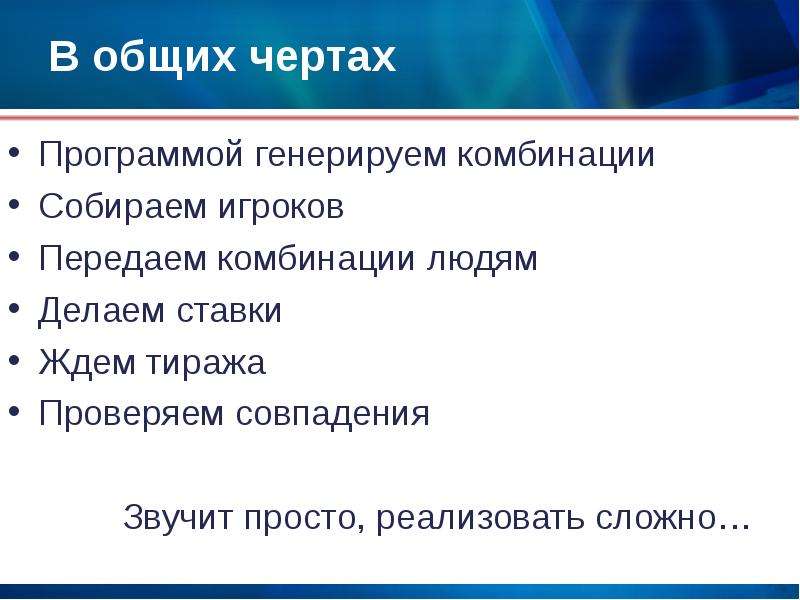 В общих чертах

• Программой генерируем комбинации
• Собираем игроков
• Передаем комбинации людям
• Делаем ставки
• Ждем тиража
• Проверяем совпадения

Звучит просто, реализовать сложно…